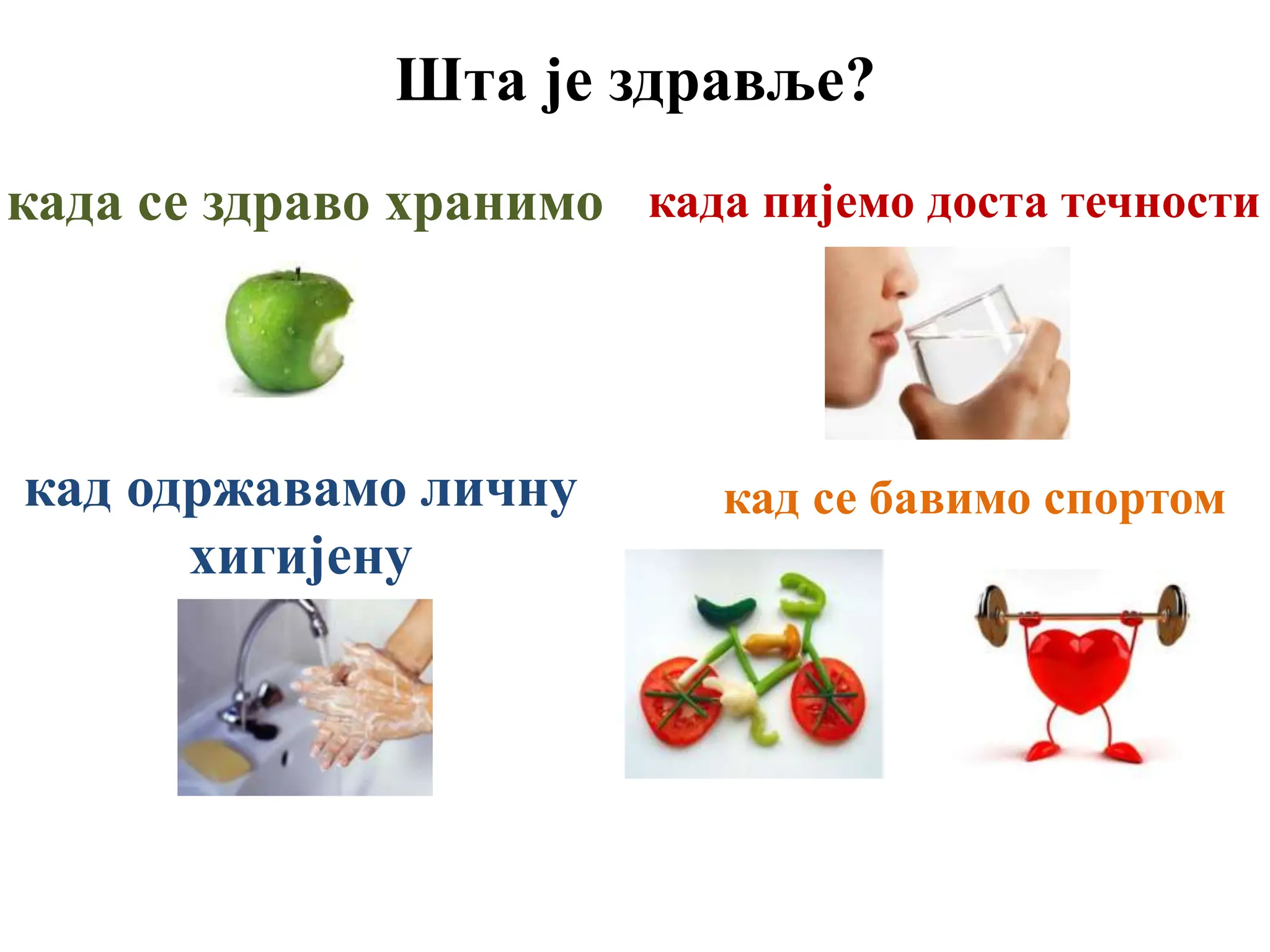 Шта је здравље?

када се здраво хранимо

када пијемо доста течности

кад одржавамо личну хигијену

кад се бавимо спортом